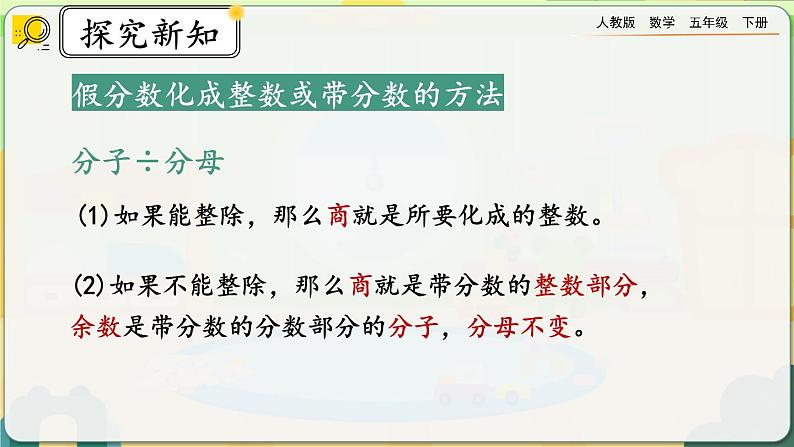 探究新知

人教版 数学 五年级 下册

假分数化成整数或带分数的方法

分子÷分母

(1) 如果能整除，那么商就是所要化成的整数。

(2) 如果不能整除，那么商就是带分数的整数部分，余数是带分数的分数部分的分子，分母不变。